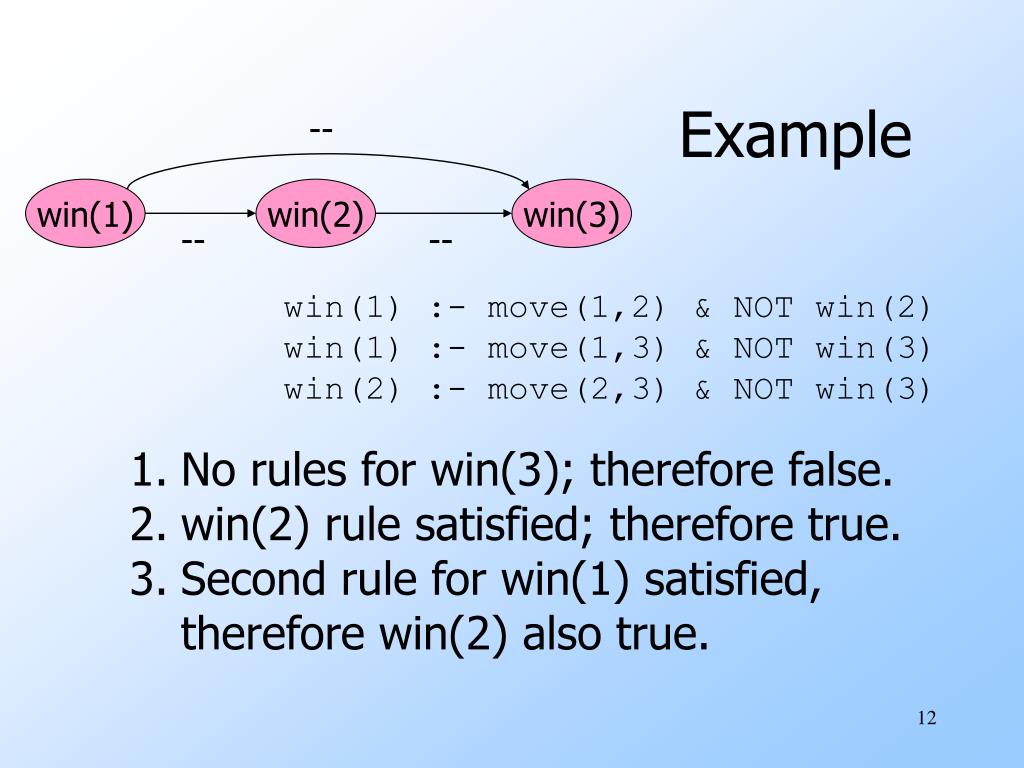 Example

--

win(1)

win(2)

win(3)

--

--

win(1) :- move(1,2) & NOT win(2)
win(1) :- move(1,3) & NOT win(3)
win(2) :- move(2,3) & NOT win(3)

1. No rules for win(3); therefore false.
2. win(2) rule satisfied; therefore true.
3. Second rule for win(1) satisfied, therefore win(2) also true.

12